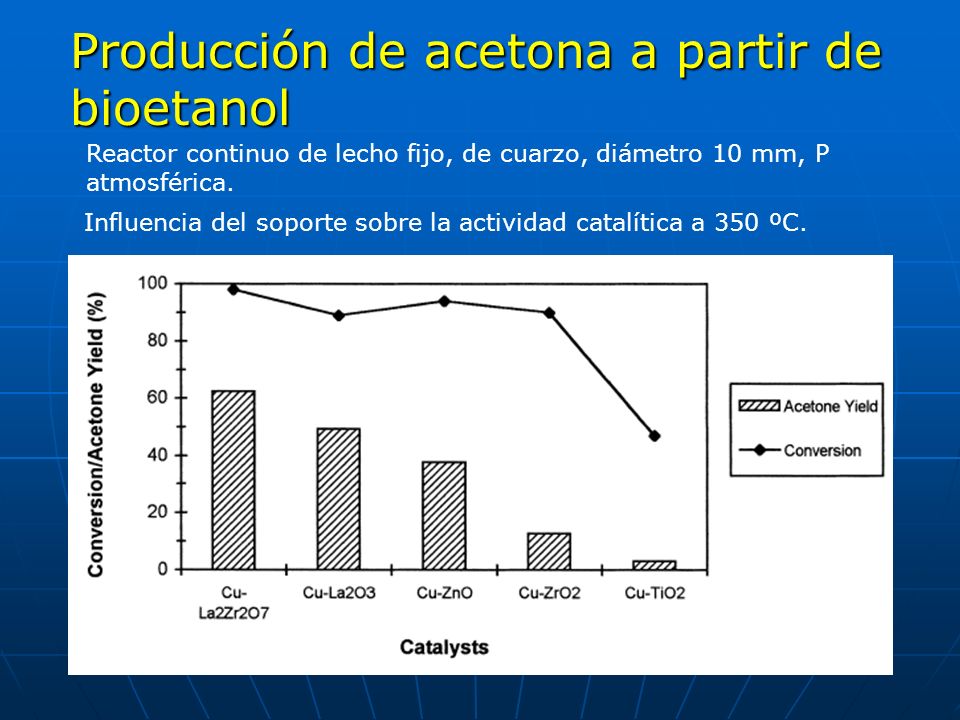 Producción de acetona a partir de bioetanol

Reactor continuo de lecho fijo, de cuarzo, diámetro 10 mm, P atmosférica.

Influencia del soporte sobre la actividad catalítica a 350 ºC.

Conversion/Acetone Yield (%)

100
80
60
40
20
0

Cu-La2Zr2O7
Cu-La2O3
Cu-ZnO
Cu-ZrO2
Cu-TiO2

Catalysts

Acetone Yield
Conversion